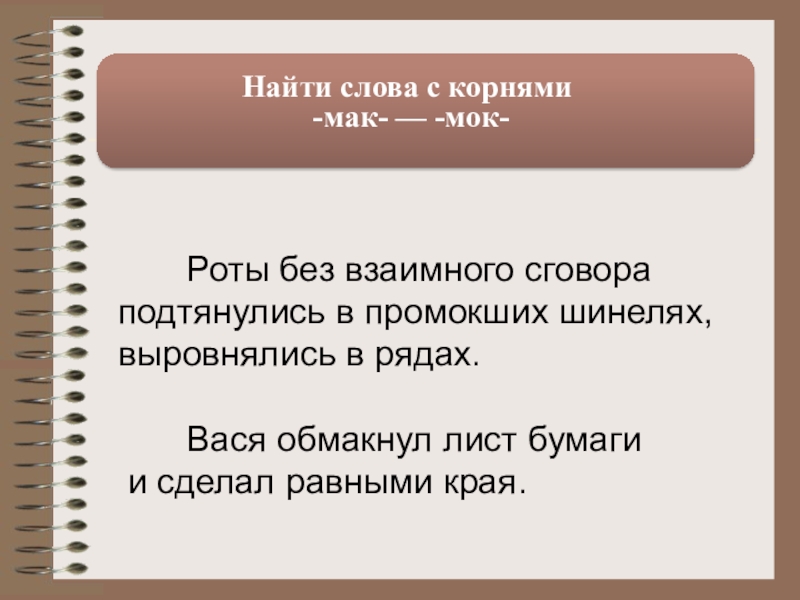 Найти слова с корнями
-мак- — -мок-

Роты без взаимного сговора подтянулись в промокших шинелях, выровнялись в рядах.

Вася обмакнул лист бумаги и сделал равными края.